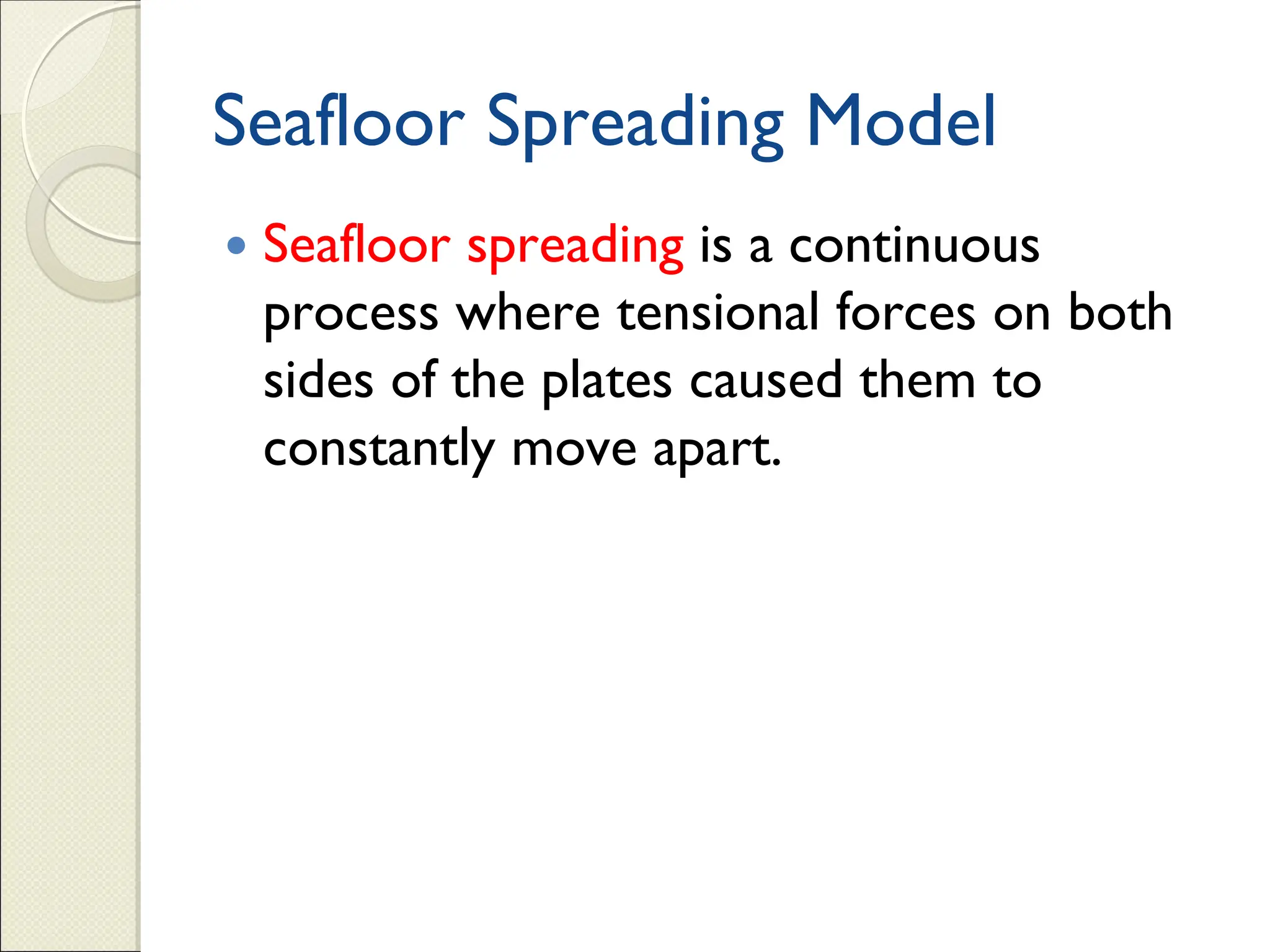 Seafloor Spreading Model

• Seafloor spreading is a continuous process where tensional forces on both sides of the plates caused them to constantly move apart.